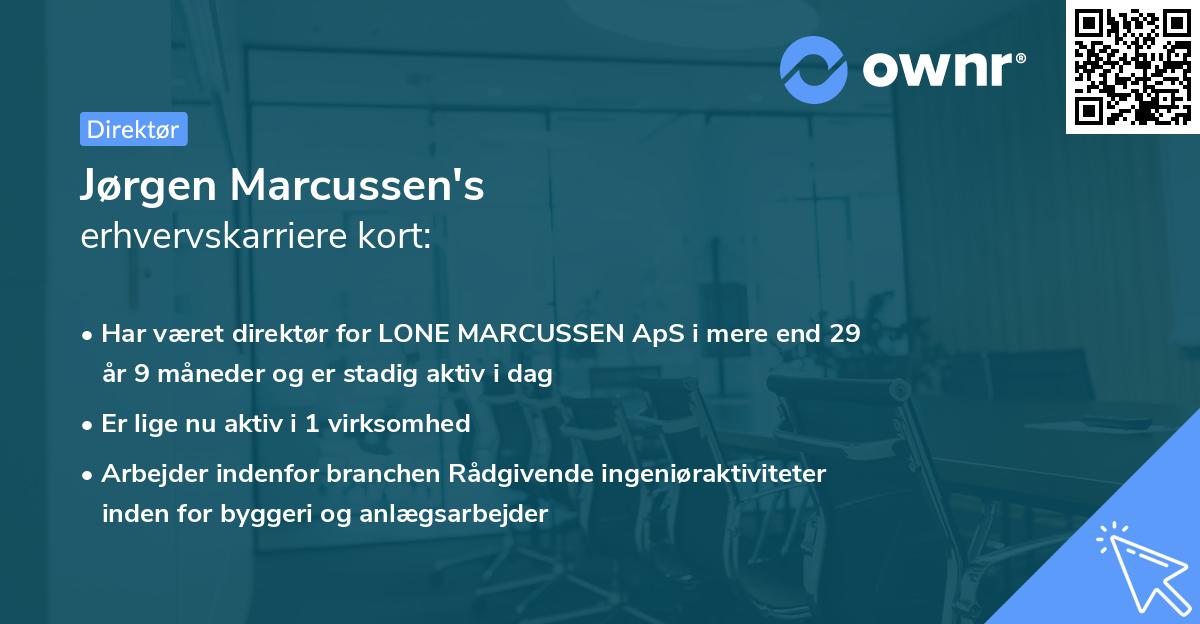 ownr®

Direktør

Jørgen Marcussen's
erhvervskarriere kort:

• Har været direktør for LONE MARCUSSEN ApS i mere end 29 år 9 måneder og er stadig aktiv i dag

• Er lige nu aktiv i 1 virksomhed

• Arbejder indenfor branchen Rådgivende ingeniøraktiviteter inden for byggeri og anlægsarbejder